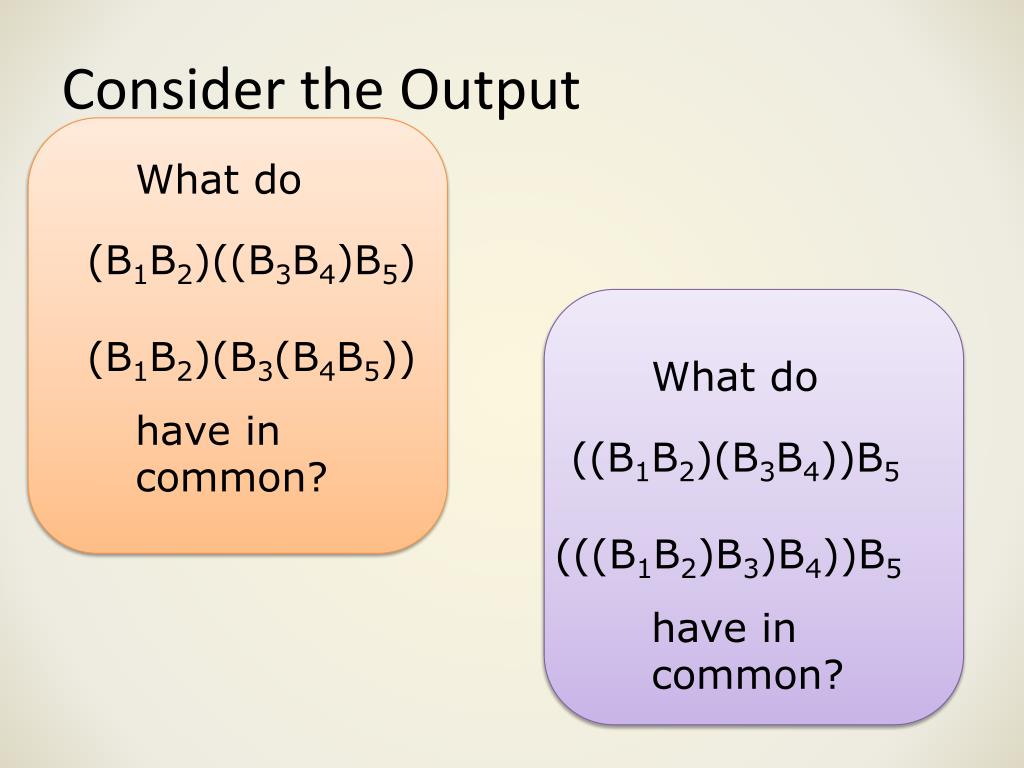 Consider the Output

What do

$(B_1B_2)((B_3B_4)B_5)$

$(B_1B_2)(B_3(B_4B_5))$

have in common?

What do

$((B_1B_2)(B_3B_4))B_5$

$(((B_1B_2)B_3)B_4))B_5$

have in common?